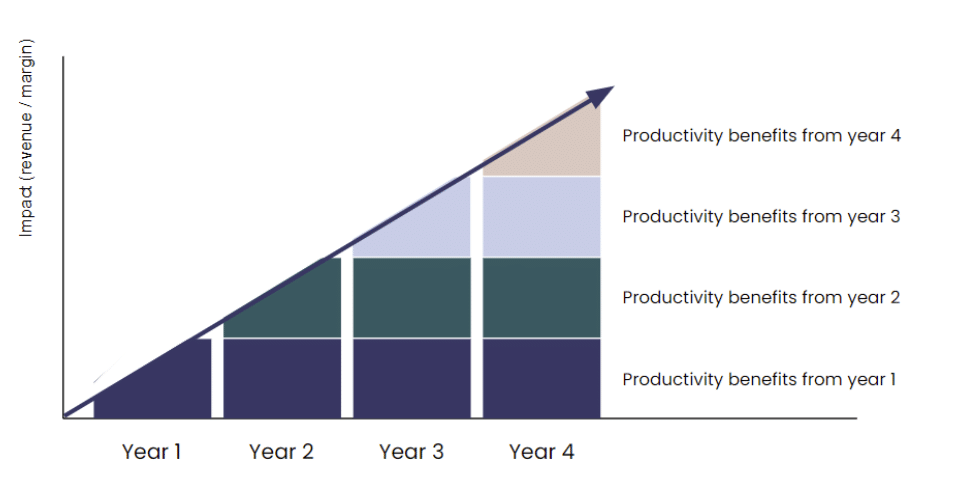 Impact (revenue / margin)

Productivity benefits from year 4

Productivity benefits from year 3

Productivity benefits from year 2

Productivity benefits from year 1

Year 1
Year 2
Year 3
Year 4